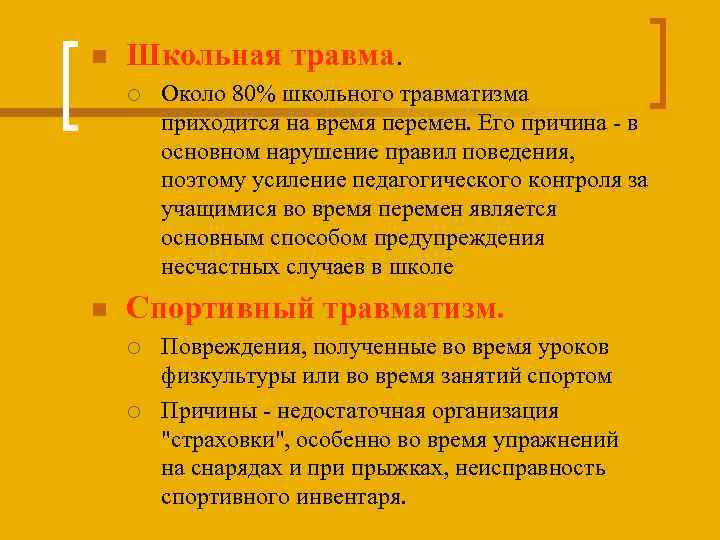 Школьная травма.

Около 80% школьного травматизма приходится на время перемен. Его причина - в основном нарушение правил поведения, поэтому усиление педагогического контроля за учащимися во время перемен является основным способом предупреждения несчастных случаев в школе

Спортивный травматизм.

Повреждения, полученные во время уроков физкультуры или во время занятий спортом

Причины - недостаточная организация "страховки", особенно во время упражнений на снарядах и при прыжках, неисправность спортивного инвентаря.